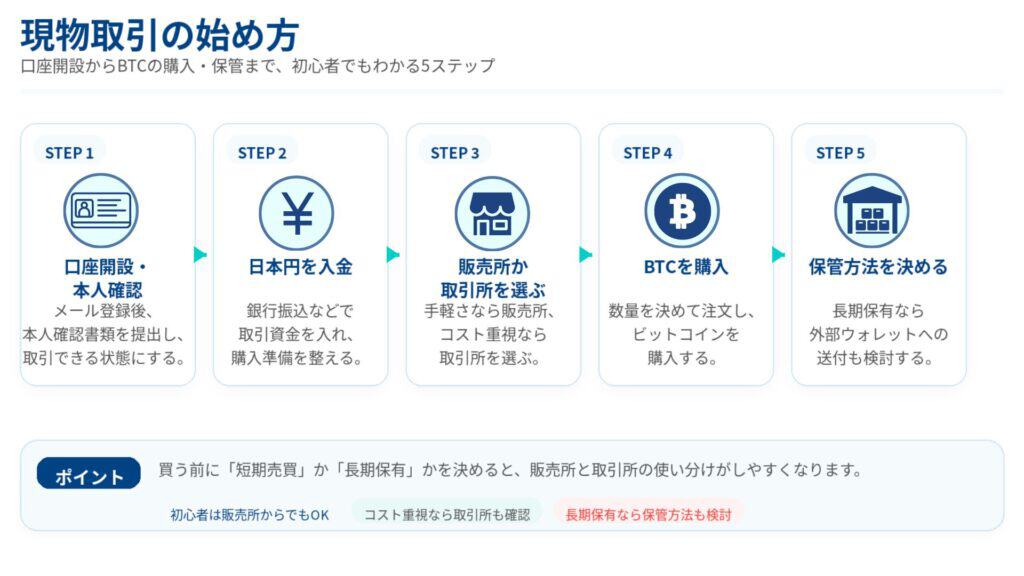 現物取引の始め方

口座開設からBTCの購入・保管まで、初心者でもわかる5ステップ

STEP 1

口座開設・本人確認

メール登録後、本人確認書類を提出し、取引できる状態にする。

STEP 2

日本円を入金

銀行振込などで取引資金を入れ、購入準備を整える。

STEP 3

販売所か取引所を選ぶ

手軽さなら販売所、コスト重視なら取引所を選ぶ。

STEP 4

BTCを購入

数量を決めて注文し、ビットコインを購入する。

STEP 5

保管方法を決める

長期保有なら外部ウォレットへの送付も検討する。

ポイント

買う前に「短期売買」か「長期保有」かを決めると、販売所と取引所の使い分けがしやすくなります。

初心者は販売所からでもOK

コスト重視なら取引所も確認

長期保有なら保管方法も検討